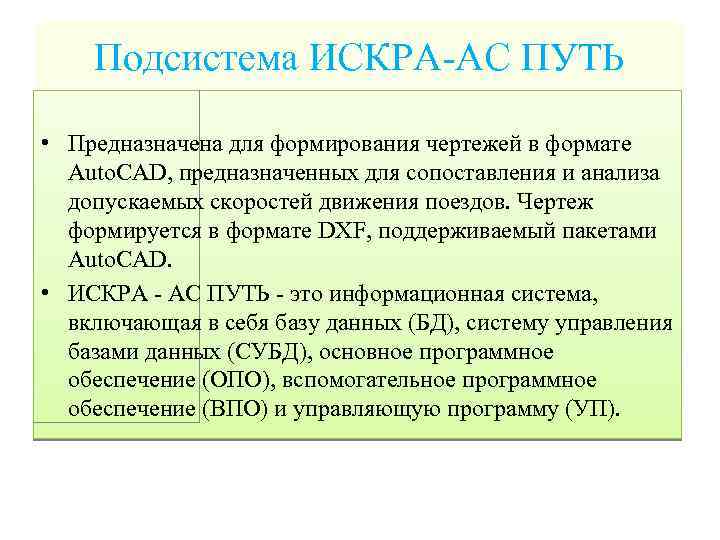 Подсистема ИСКРА-АС ПУТЬ

• Предназначена для формирования чертежей в формате AutoCAD, предназначенных для сопоставления и анализа допускаемых скоростей движения поездов. Чертеж формируется в формате DXF, поддерживаемый пакетами AutoCAD.

• ИСКРА - АС ПУТЬ - это информационная система, включающая в себя базу данных (БД), систему управления базами данных (СУБД), основное программное обеспечение (ОПО), вспомогательное программное обеспечение (ВПО) и управляющую программу (УП).